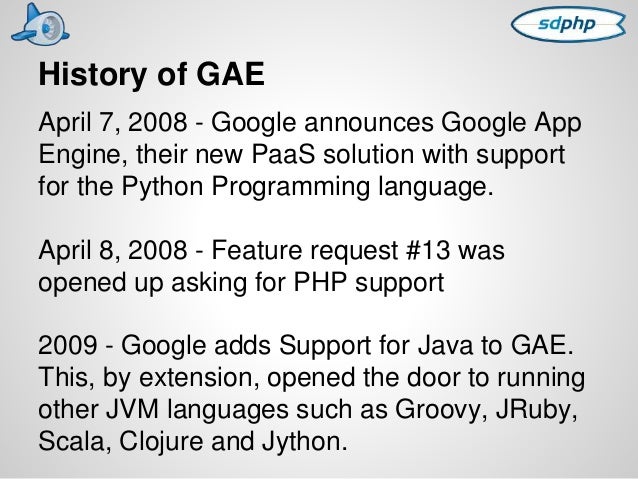 sdphp

History of GAE

April 7, 2008 - Google announces Google App Engine, their new PaaS solution with support for the Python Programming language.

April 8, 2008 - Feature request #13 was opened up asking for PHP support

2009 - Google adds Support for Java to GAE. This, by extension, opened the door to running other JVM languages such as Groovy, JRuby, Scala, Clojure and Jython.